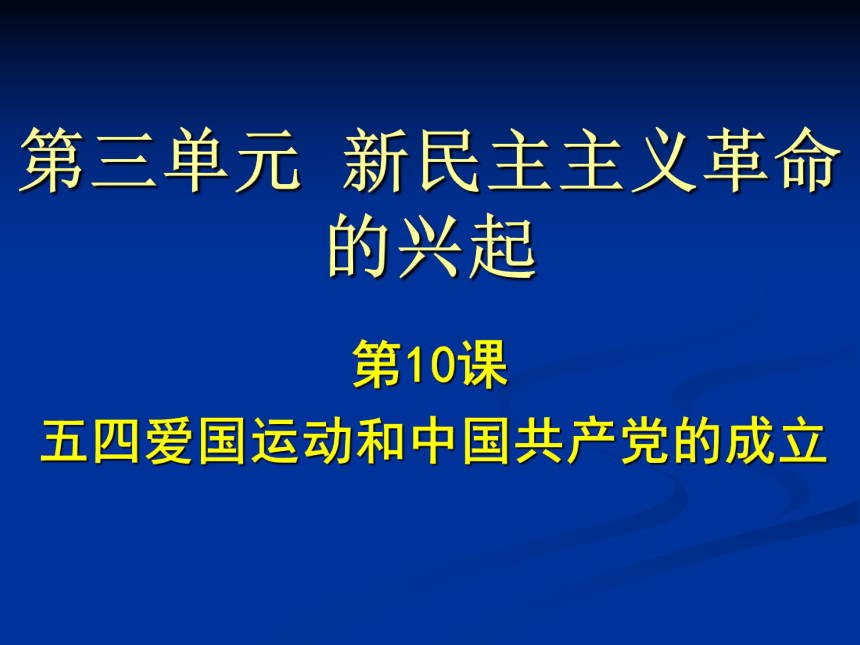 第三单元 新民主主义革命的兴起

第10课

五四爱国运动和中国共产党的成立